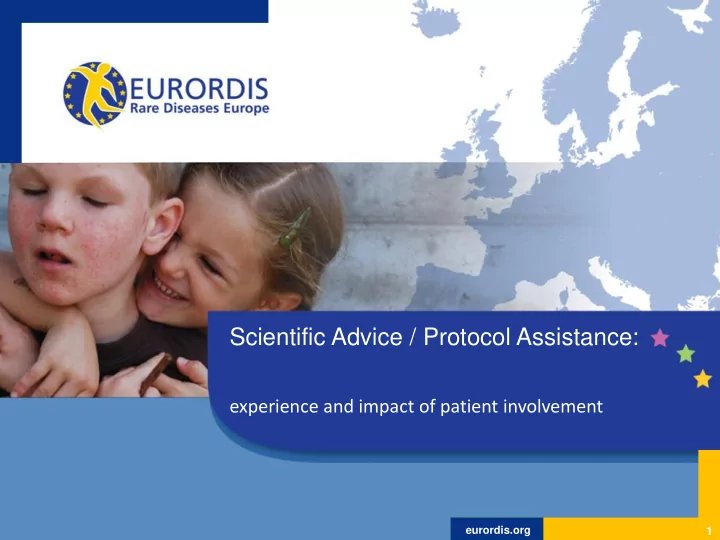 EURORDIS
Rare Diseases Europe

Scientific Advice / Protocol Assistance:

experience and impact of patient involvement

eurordis.org

1